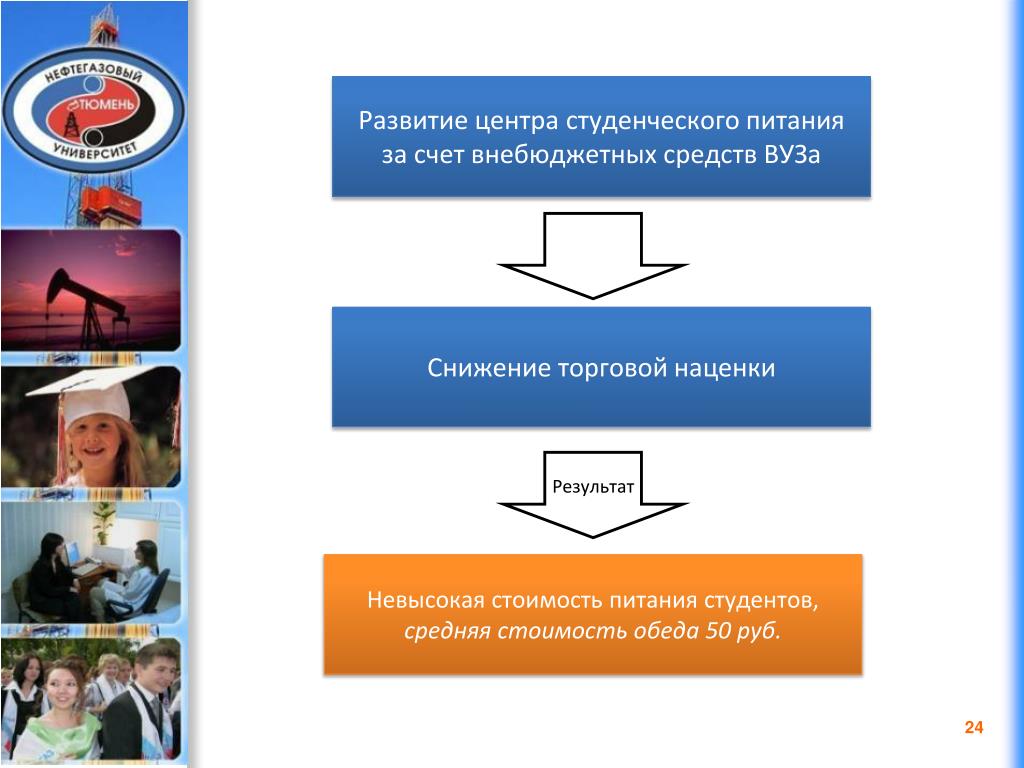 НЕФТЕГАЗОВЫЙ
ТЮМЕНЬ
УНИВЕРСИТЕТ

Развитие центра студенческого питания за счет внебюджетных средств ВУЗа

Снижение торговой наценки

Результат

Невысокая стоимость питания студентов, средняя стоимость обеда 50 руб.

24